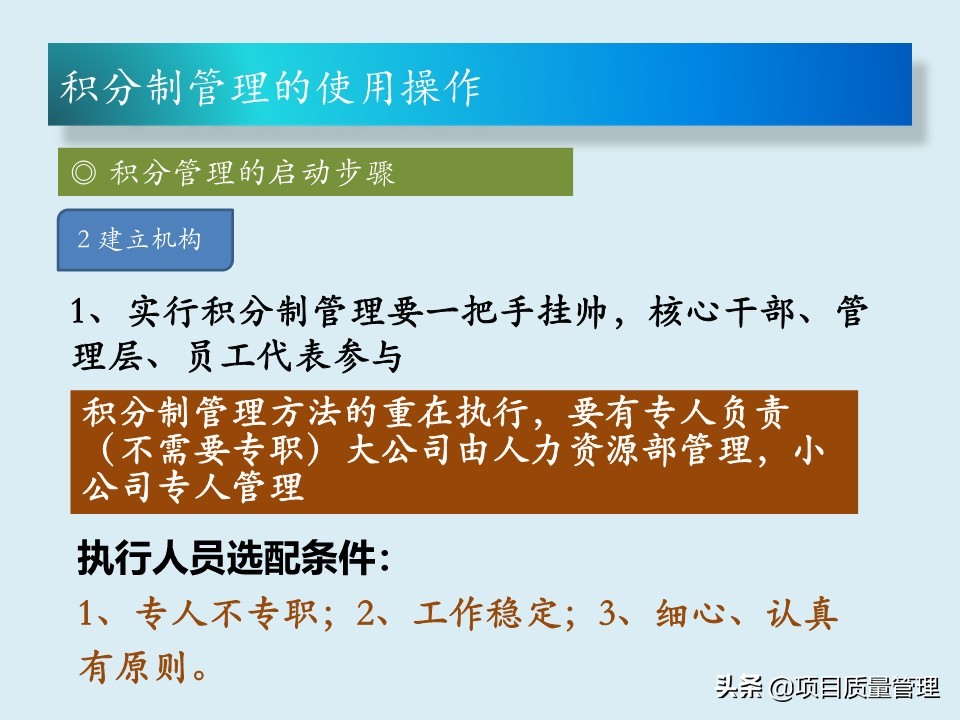 积分制管理的使用操作

◎ 积分管理的启动步骤

2 建立机构

1、实行积分制管理要一把手挂帅，核心干部、管理层、员工代表参与

积分制管理方法的重在执行，要有专人负责（不需要专职）大公司由人力资源部管理，小公司专人管理

执行人员选配条件:

1、专人不专职；2、工作稳定；3、细心、认真有原则。

头条 @项目质量管理